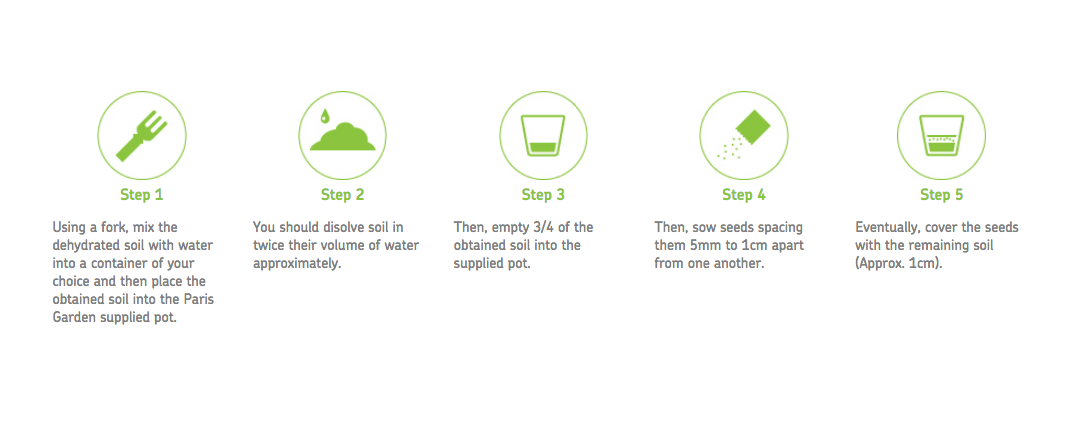 Step 1

Using a fork, mix the dehydrated soil with water into a container of your choice and then place the obtained soil into the Paris Garden supplied pot.

Step 2

You should disolve soil in twice their volume of water approximately.

Step 3

Then, empty 3/4 of the obtained soil into the supplied pot.

Step 4

Then, sow seeds spacing them 5mm to 1cm apart from one another.

Step 5

Eventually, cover the seeds with the remaining soil (Approx. 1cm).